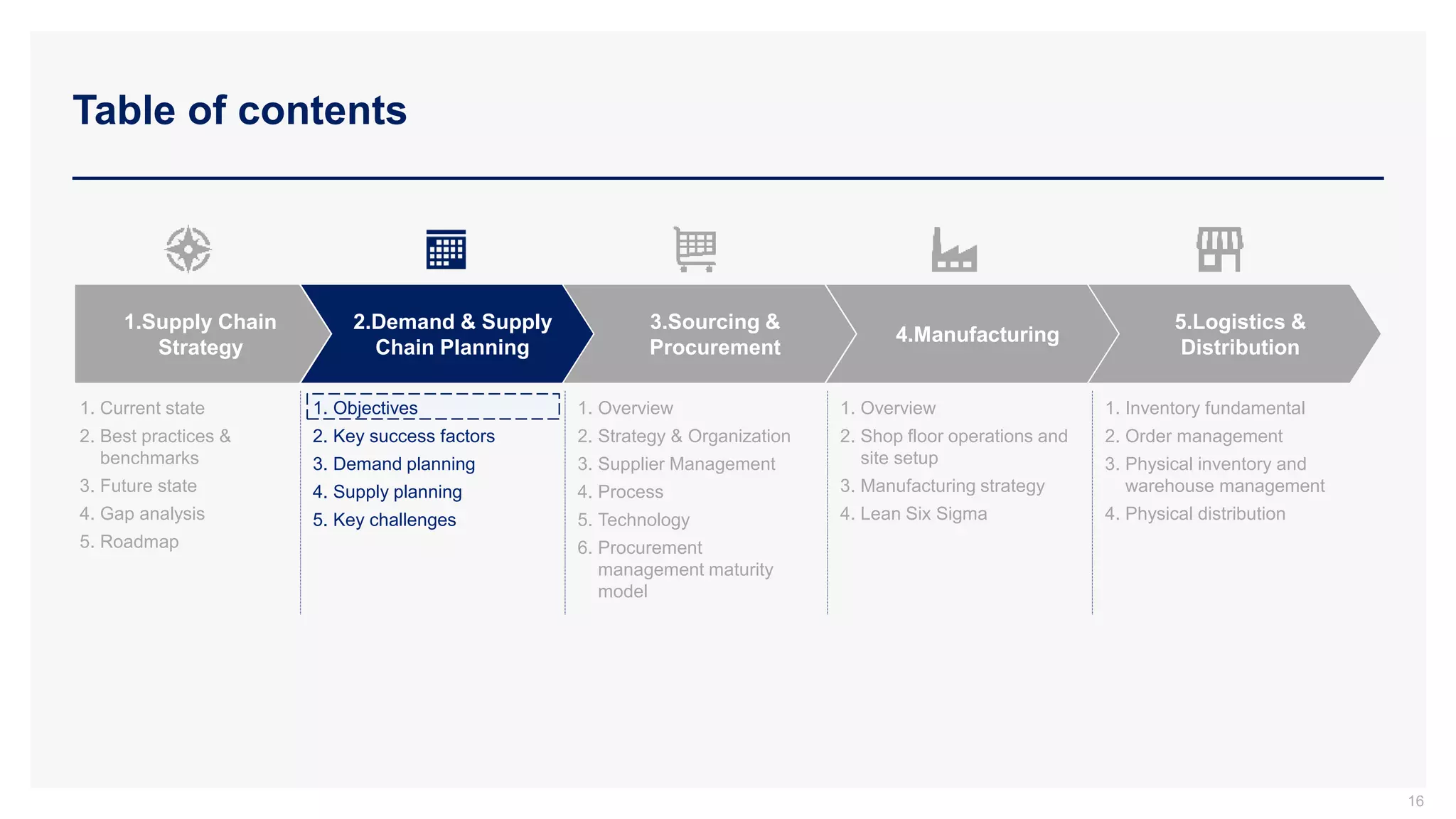 Table of contents

1.Supply Chain Strategy

1. Current state
2. Best practices & benchmarks
3. Future state
4. Gap analysis
5. Roadmap

2.Demand & Supply Chain Planning

1. Objectives
2. Key success factors
3. Demand planning
4. Supply planning
5. Key challenges

3.Sourcing & Procurement

1. Overview
2. Strategy & Organization
3. Supplier Management
4. Process
5. Technology
6. Procurement management maturity model

4.Manufacturing

1. Overview
2. Shop floor operations and site setup
3. Manufacturing strategy
4. Lean Six Sigma

5.Logistics & Distribution

1. Inventory fundamental
2. Order management
3. Physical inventory and warehouse management
4. Physical distribution

16